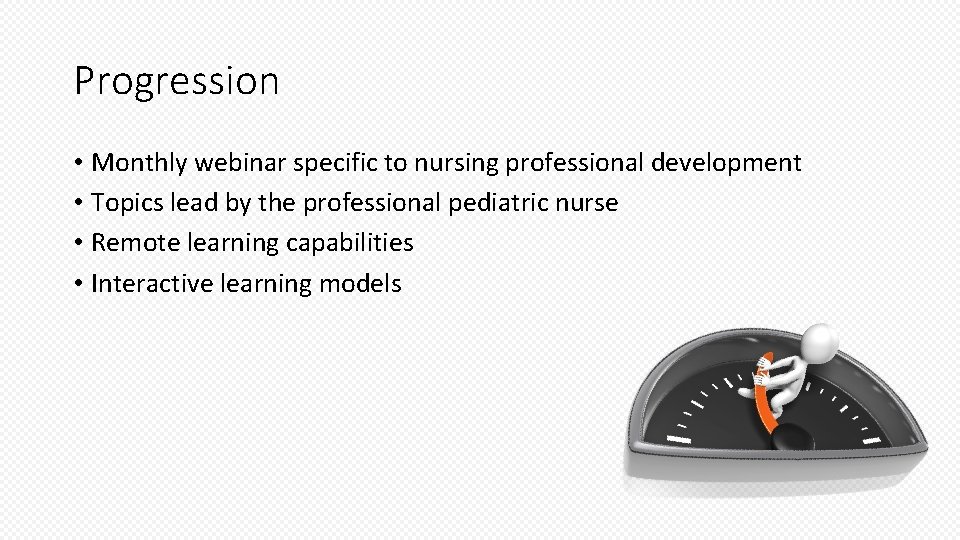 Progression

• Monthly webinar specific to nursing professional development
• Topics lead by the professional pediatric nurse
• Remote learning capabilities
• Interactive learning models